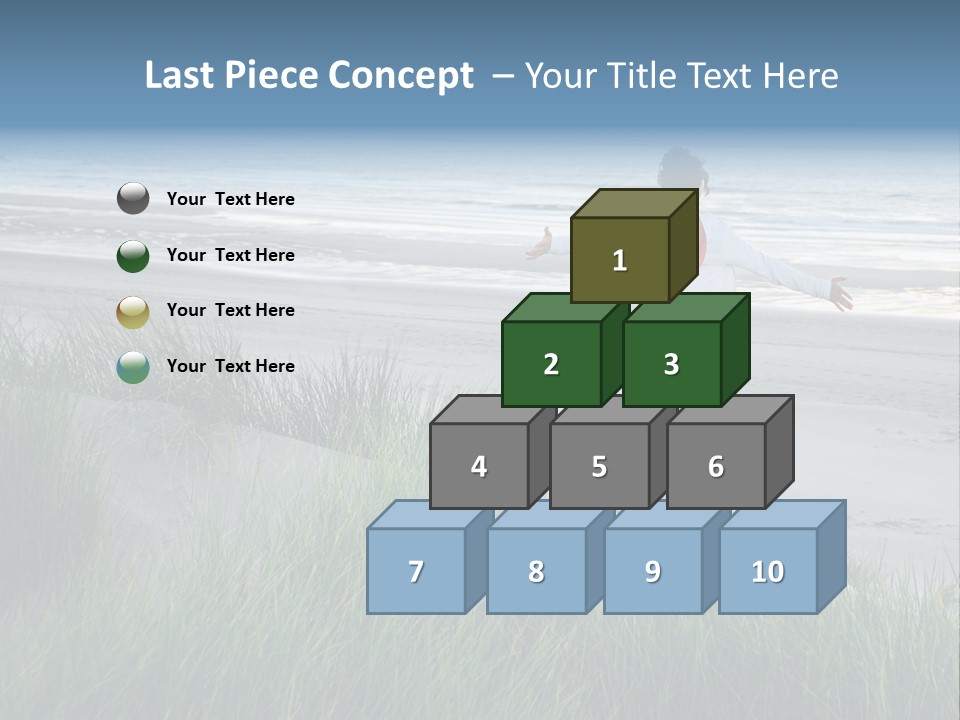 Last Piece Concept – Your Title Text Here

Your Text Here

Your Text Here

Your Text Here

Your Text Here

1

2

3

4

5

6

7

8

9

10